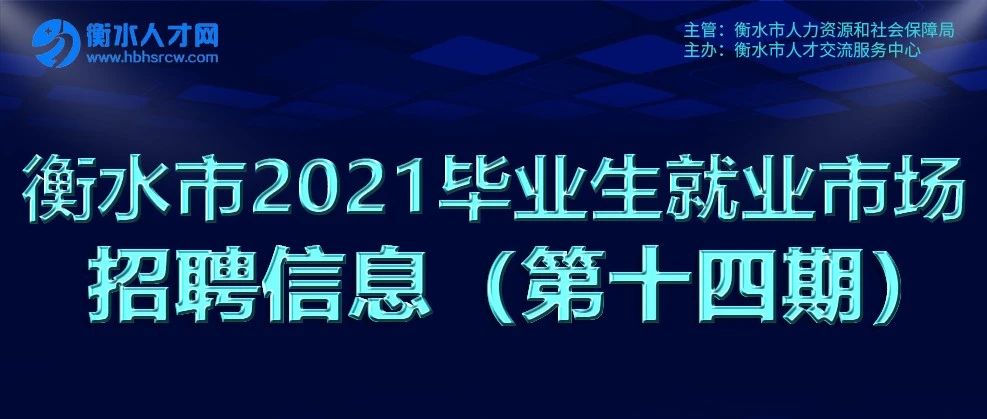 衡水人才网
www.hbhsrcw.com

主管：衡水市人力资源和社会保障局
主办：衡水市人才交流服务中心

衡水市2021毕业生就业市场
招聘信息（第十四期）